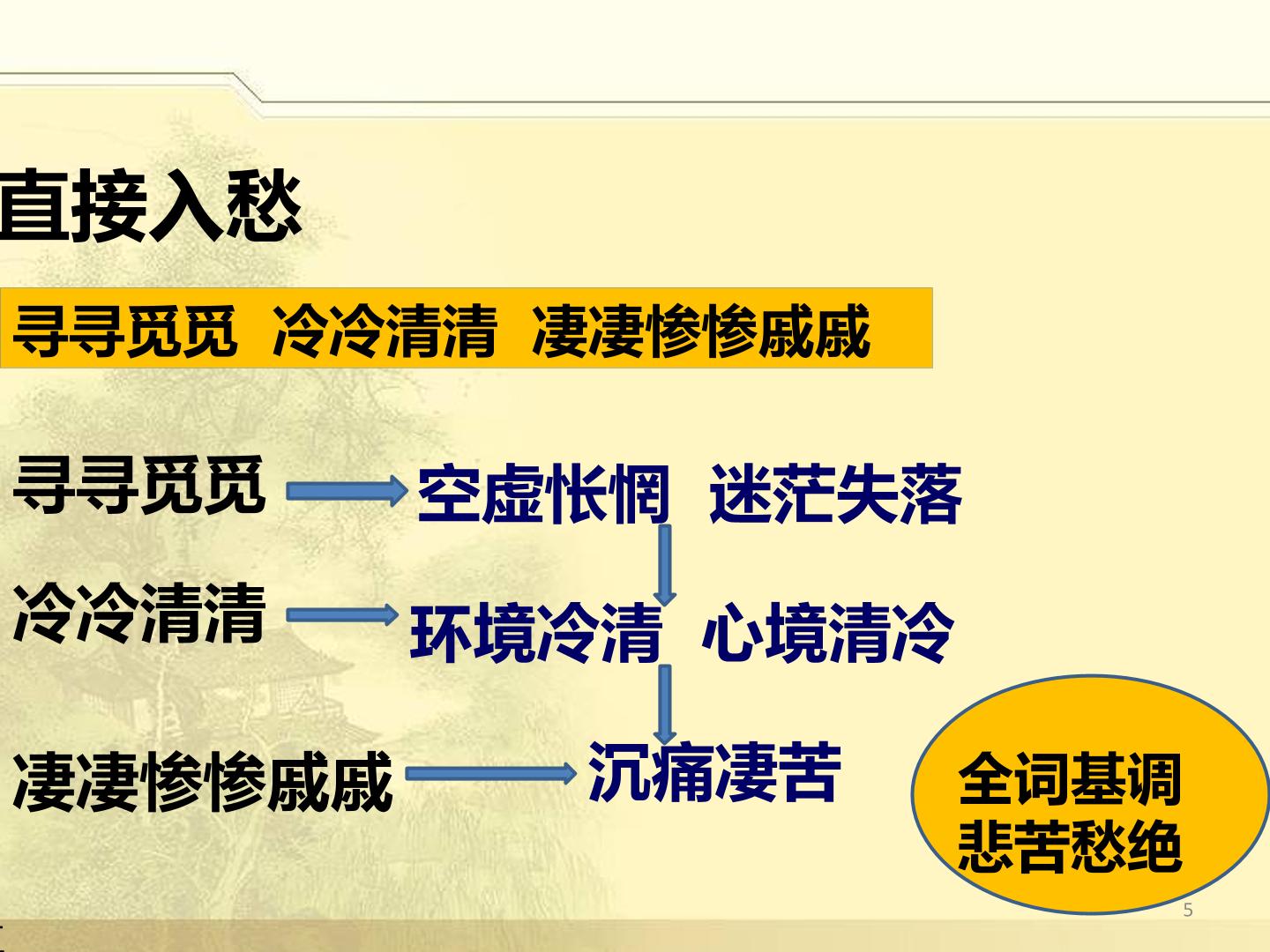 直接入愁

寻寻觅觅 冷冷清清 凄凄惨惨戚戚

寻寻觅觅 空虚怅惘 迷茫失落

冷冷清清 环境冷清 心境清冷

凄凄惨惨戚戚 沉痛凄苦

全词基调
悲苦愁绝

5